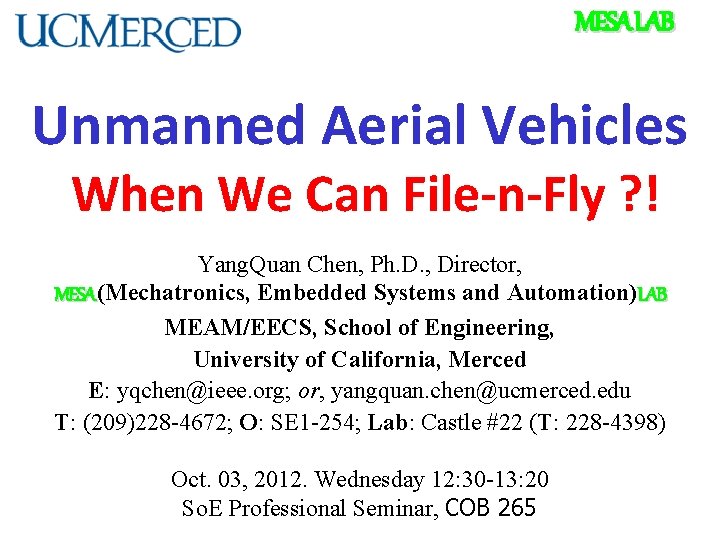 UCMERCED

MESA LAB

Unmanned Aerial Vehicles
When We Can File-n-Fly ?!

YangQuan Chen, Ph.D., Director,
MESA(Mechatronics, Embedded Systems and Automation)LAB
MEAM/EECS, School of Engineering,
University of California, Merced
E: yqchen@ieee.org; or, yangquan.chen@ucmerced.edu
T: (209)228-4672; O: SE1-254; Lab: Castle #22 (T: 228-4398)

Oct. 03, 2012. Wednesday 12:30-13:20
SoE Professional Seminar, COB 265